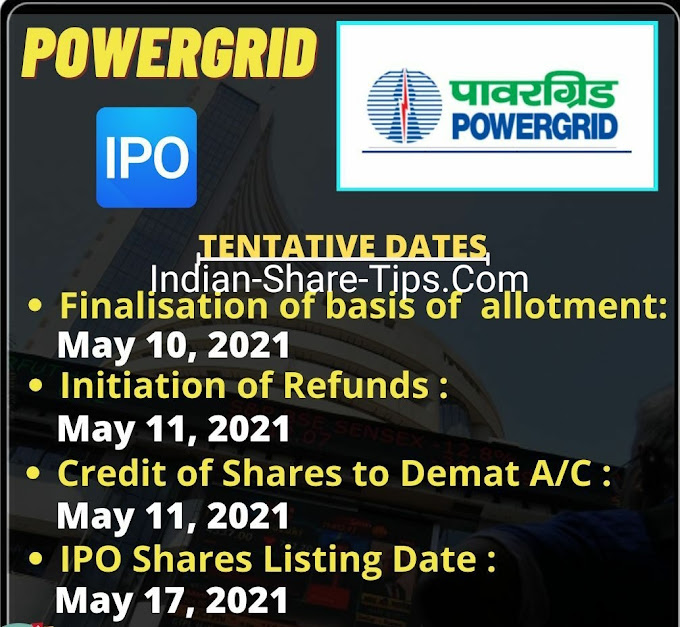 POWERGRID

IPO

पावरग्रिड
POWERGRID

TENTATIVE DATES

Indian-Share-Tips.Com

• Finalisation of basis of allotment: May 10, 2021

• Initiation of Refunds : May 11, 2021

• Credit of Shares to Demat A/C : May 11, 2021

• IPO Shares Listing Date : May 17, 2021